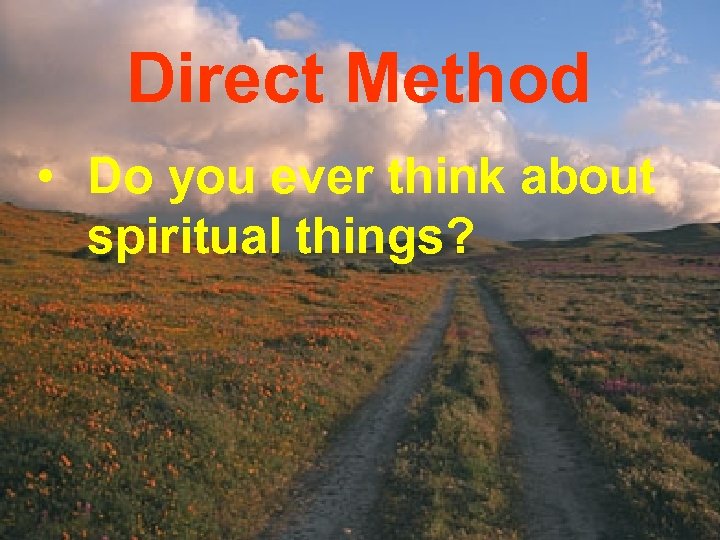 Direct Method

• Do you ever think about spiritual things?